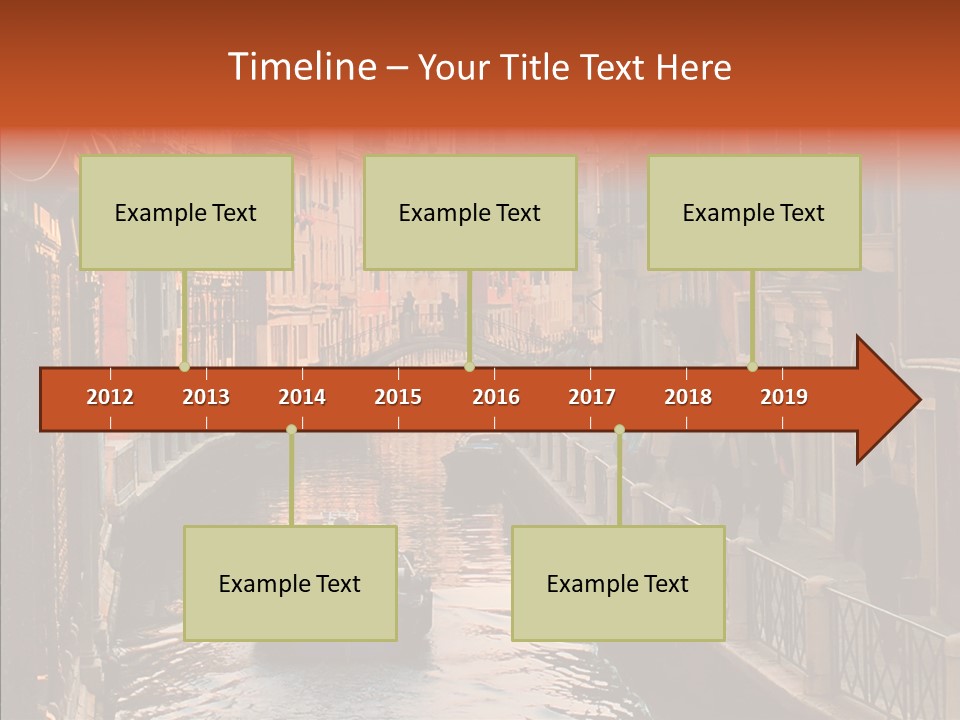 Timeline – Your Title Text Here

Example Text

Example Text

Example Text

2012 2013 2014 2015 2016 2017 2018 2019

Example Text

Example Text